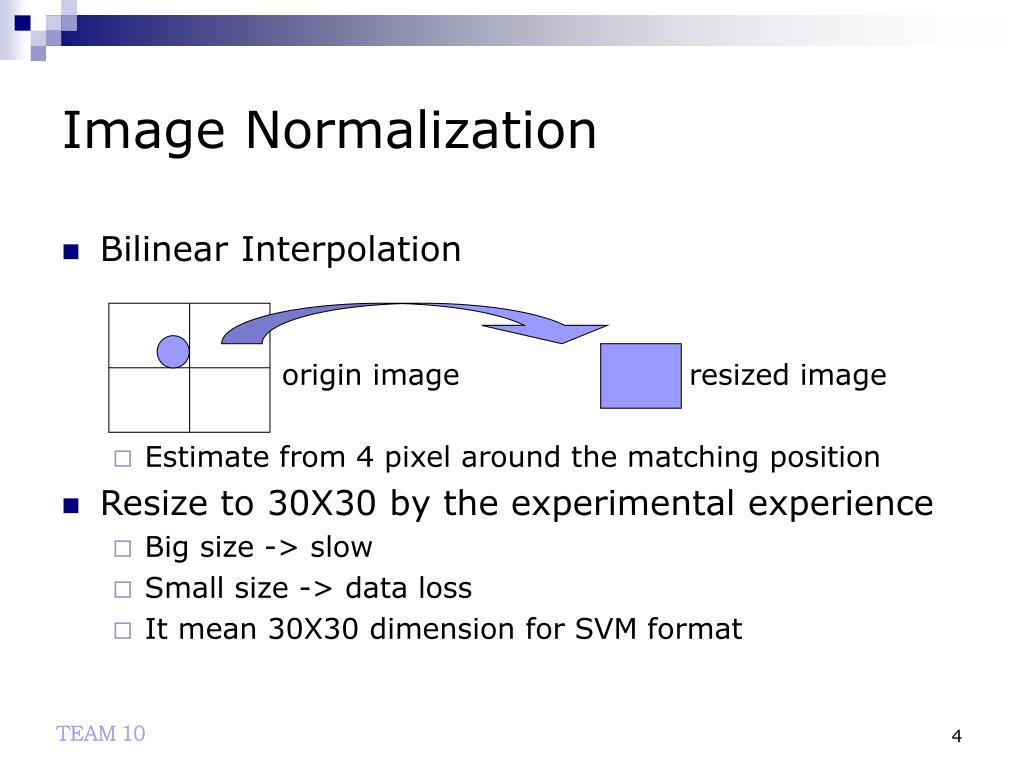 Image Normalization

Bilinear Interpolation

origin image

resized image

Estimate from 4 pixel around the matching position

Resize to 30X30 by the experimental experience

Big size -> slow

Small size -> data loss

It mean 30X30 dimension for SVM format

TEAM 10

4